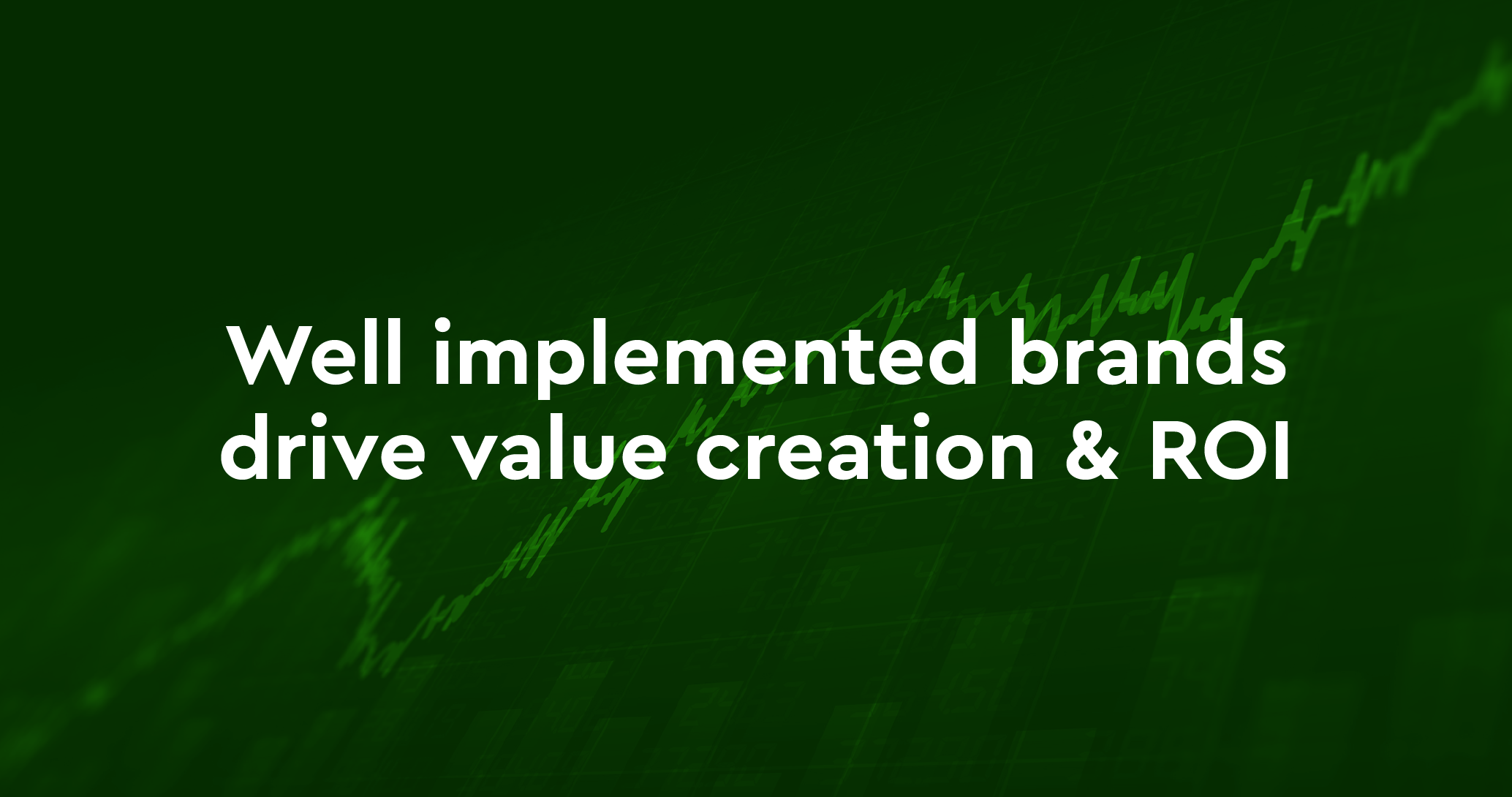 Well implemented brands drive value creation & ROI